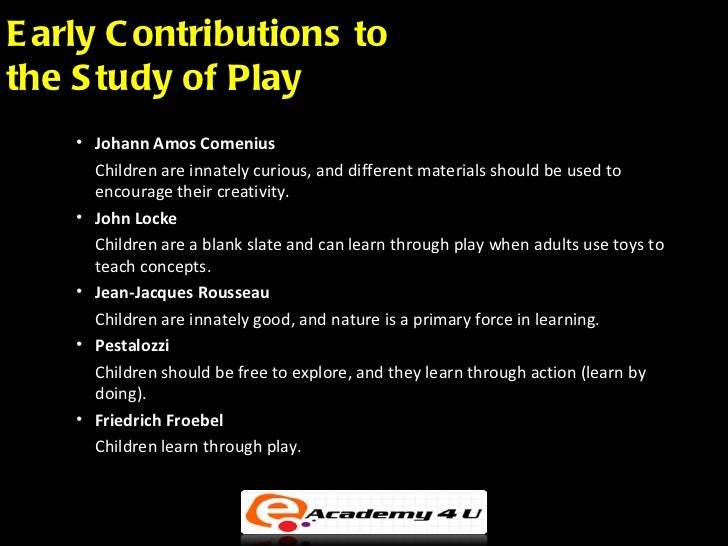 Early Contributions to the Study of Play

• Johann Amos Comenius
Children are innately curious, and different materials should be used to encourage their creativity.

• John Locke
Children are a blank slate and can learn through play when adults use toys to teach concepts.

• Jean-Jacques Rousseau
Children are innately good, and nature is a primary force in learning.

• Pestalozzi
Children should be free to explore, and they learn through action (learn by doing).

• Friedrich Froebel
Children learn through play.

e Academy 4 U